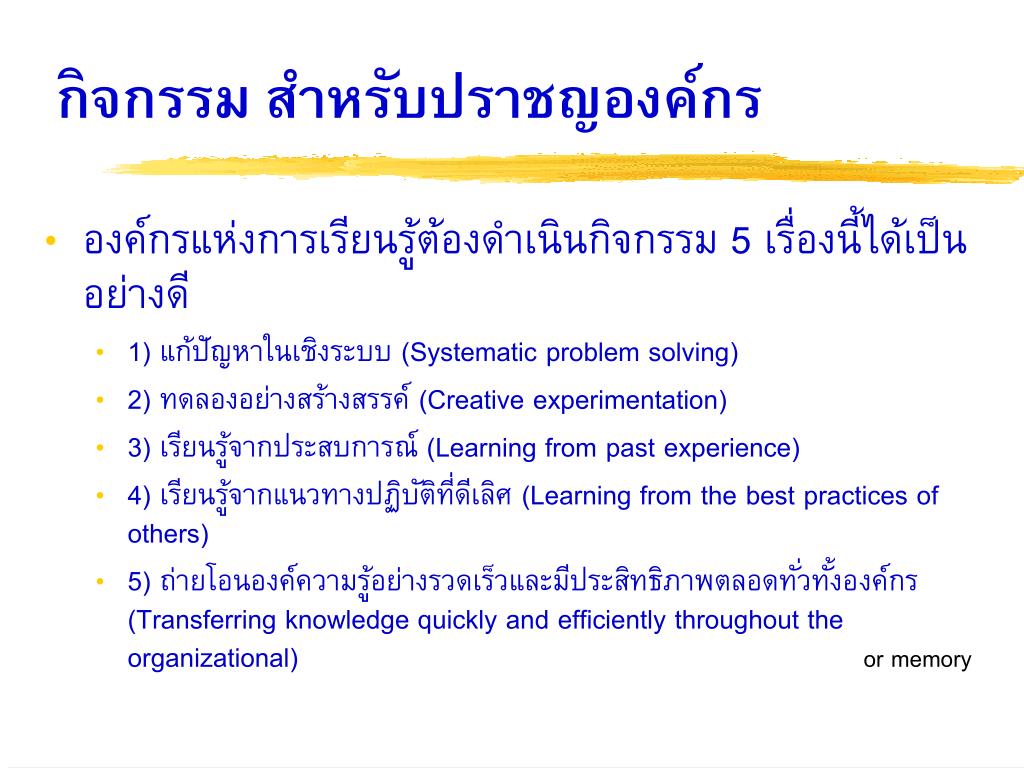 กิจกรรม สำหรับปราชญองค์กร

• องค์กรแห่งการเรียนรู้ต้องดำเนินกิจกรรม 5 เรื่องนี้ได้เป็นอย่างดี
  • 1) แก้ปัญหาในเชิงระบบ (Systematic problem solving)
  • 2) ทดลองอย่างสร้างสรรค์ (Creative experimentation)
  • 3) เรียนรู้จากประสบการณ์ (Learning from past experience)
  • 4) เรียนรู้จากแนวทางปฏิบัติที่ดีเลิศ (Learning from the best practices of others)
  • 5) ถ่ายโอนองค์ความรู้อย่างรวดเร็วและมีประสิทธิภาพตลอดทั่วทั้งองค์กร (Transferring knowledge quickly and efficiently throughout the organizational)

or memory